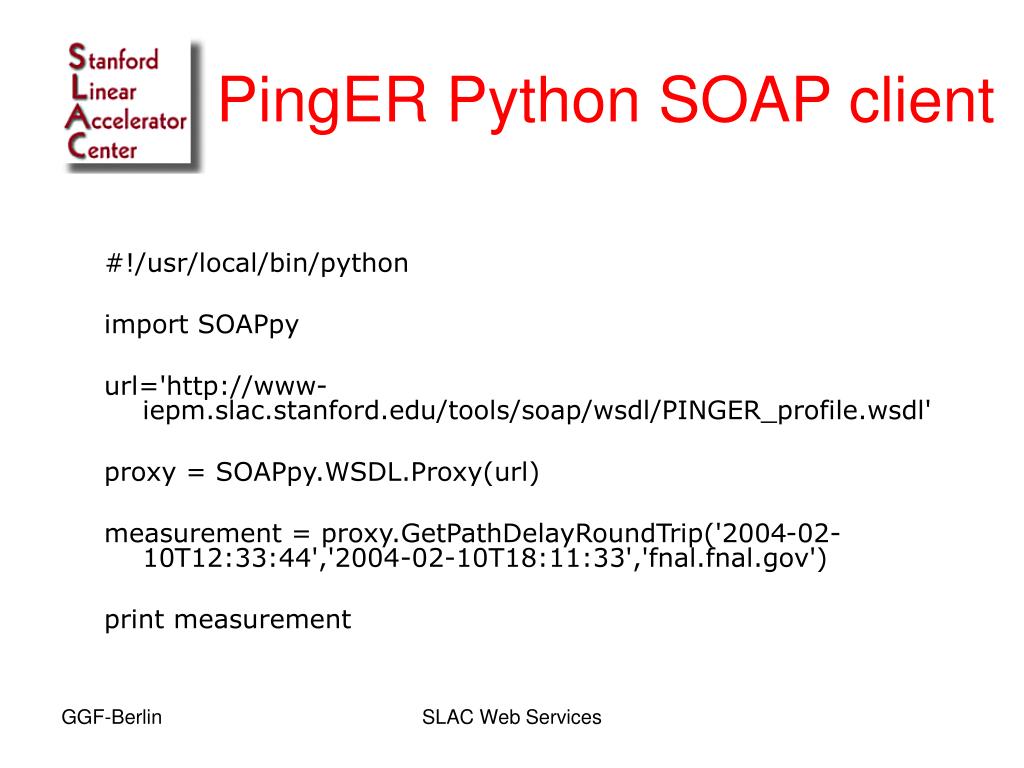 Stanford
Linear
Accelerator
Center

PingER Python SOAP client

#!/usr/local/bin/python

import SOAPpy

url='http://www-iepm.slac.stanford.edu/tools/soap/wsdl/PINGER_profile.wsdl'

proxy = SOAPpy.WSDL.Proxy(url)

measurement = proxy.GetPathDelayRoundTrip('2004-02-10T12:33:44','2004-02-10T18:11:33','fnal.fnal.gov')

print measurement

GGF-Berlin

SLAC Web Services